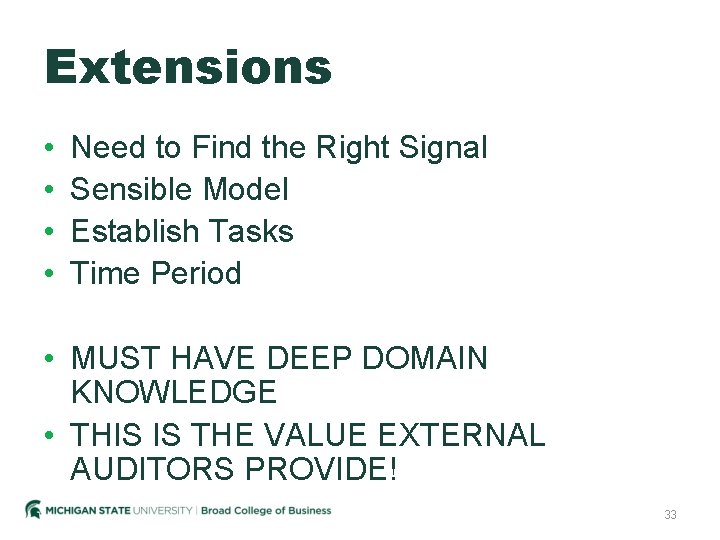 Extensions

• Need to Find the Right Signal
• Sensible Model
• Establish Tasks
• Time Period

• MUST HAVE DEEP DOMAIN KNOWLEDGE
• THIS IS THE VALUE EXTERNAL AUDITORS PROVIDE!

MICHIGAN STATE UNIVERSITY | Broad College of Business

33